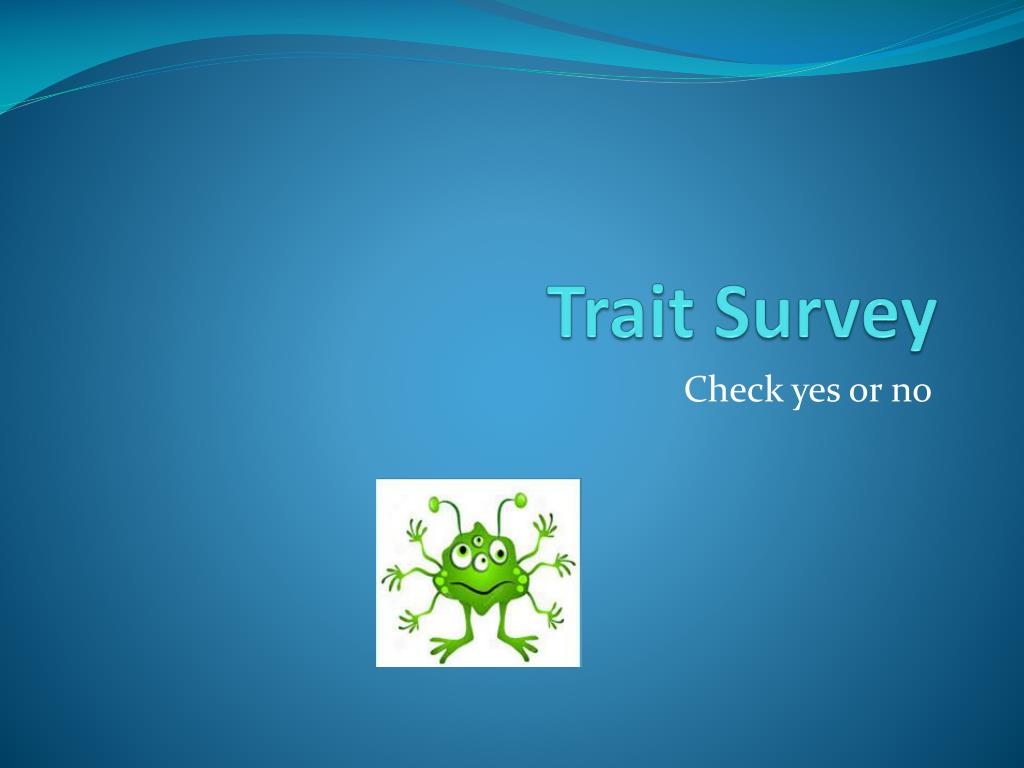 Trait Survey

Check yes or no